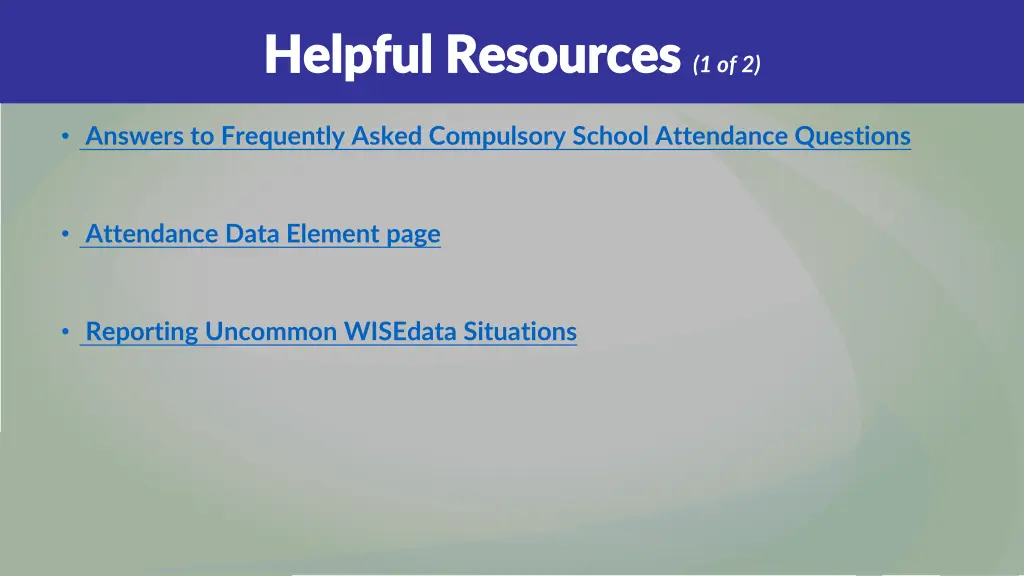 Helpful Resources (1 of 2)

• Answers to Frequently Asked Compulsory School Attendance Questions

• Attendance Data Element page

• Reporting Uncommon WISEdata Situations